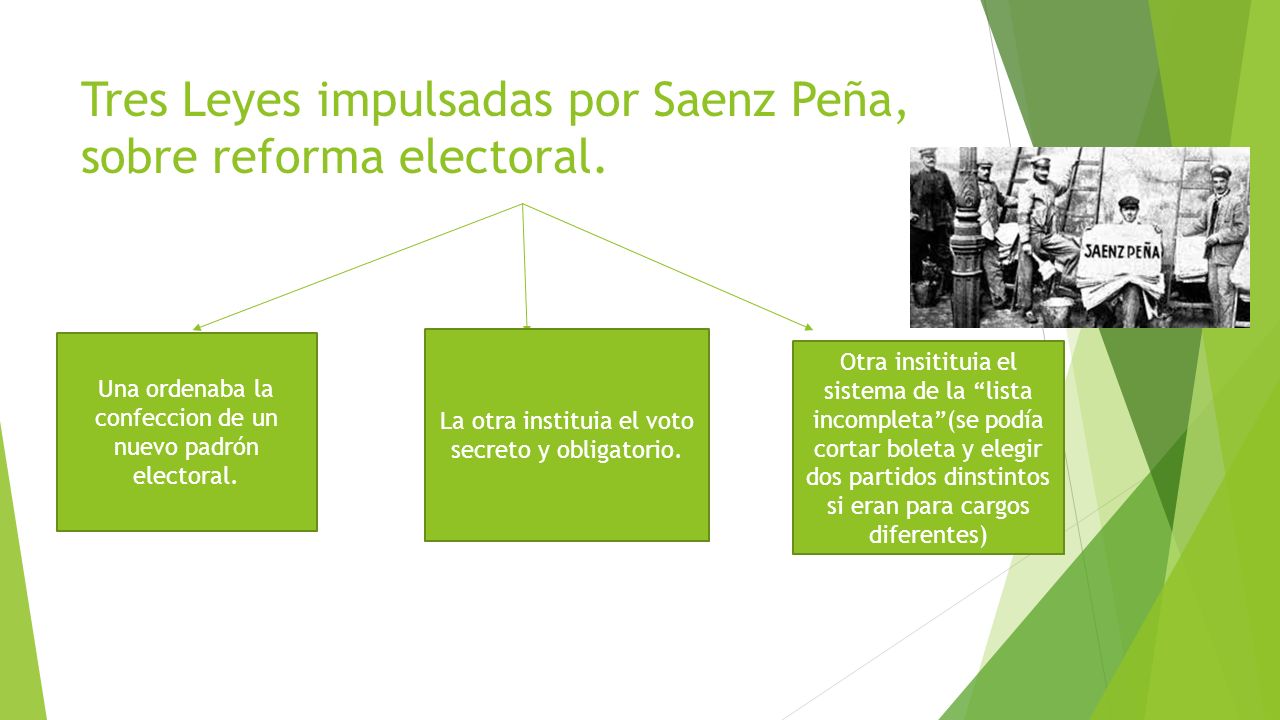 Tres Leyes impulsadas por Saenz Peña, sobre reforma electoral.

SAENZ PEÑA

Una ordenaba la confeccion de un nuevo padrón electoral.

La otra instituia el voto secreto y obligatorio.

Otra insitituia el sistema de la “lista incompleta”(se podía cortar boleta y elegir dos partidos dinstintos si eran para cargos diferentes)